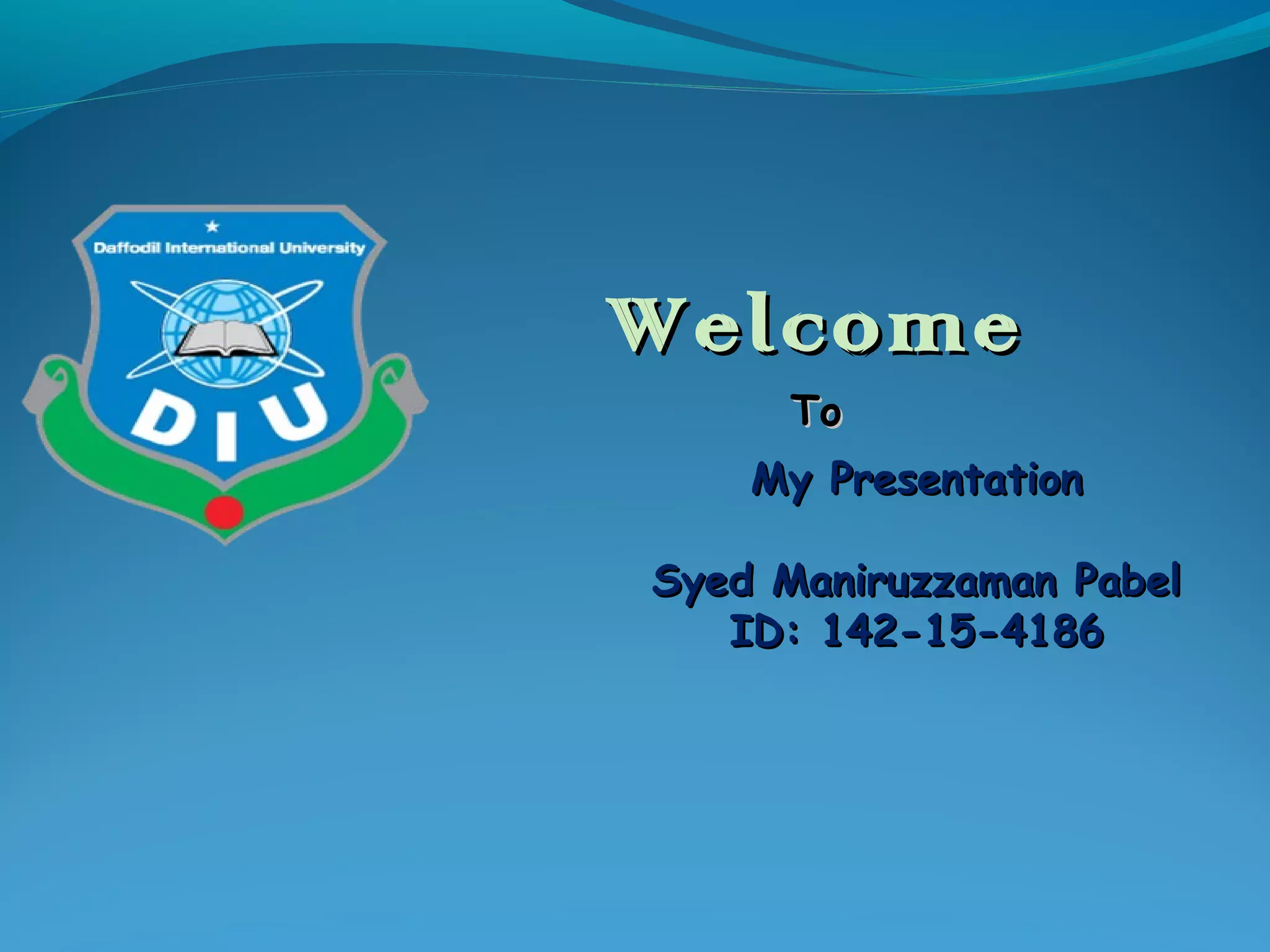 Daffodil International University

DIU

Welcome

To

My Presentation

Syed Maniruzzaman Pabel
ID: 142-15-4186